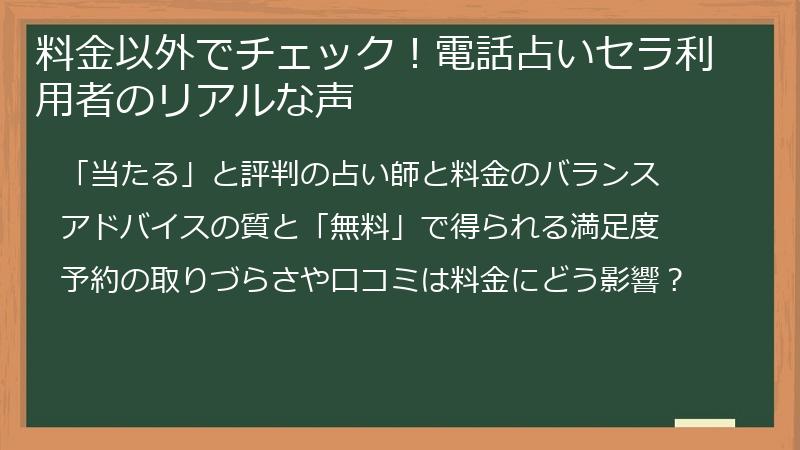 料金以外でチェック！電話占いセラ利用者のリアルな声

「当たる」と評判の占い師と料金のバランス

アドバイスの質と「無料」で得られる満足度

予約の取りづらさや口コミは料金にどう影響？